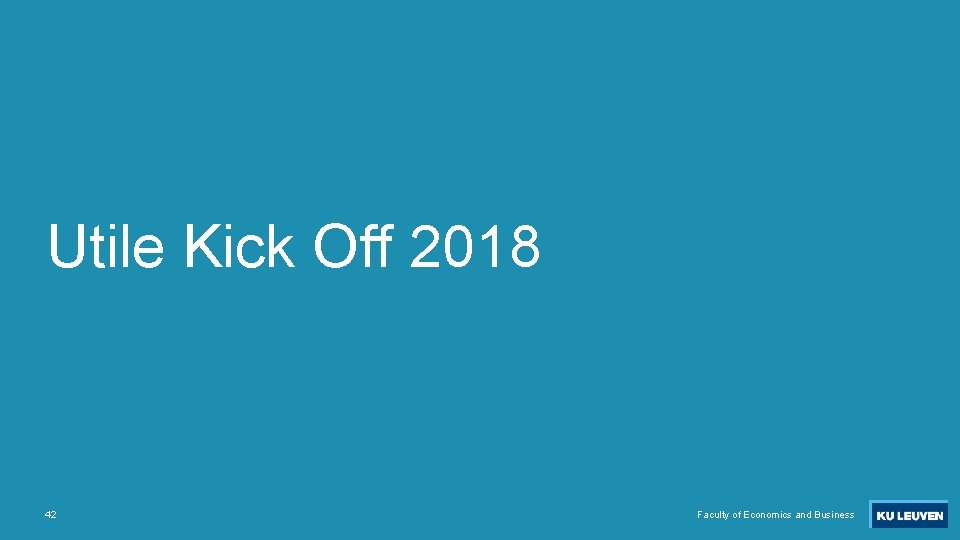 Utile Kick Off 2018

42

Faculty of Economics and Business

KU LEUVEN